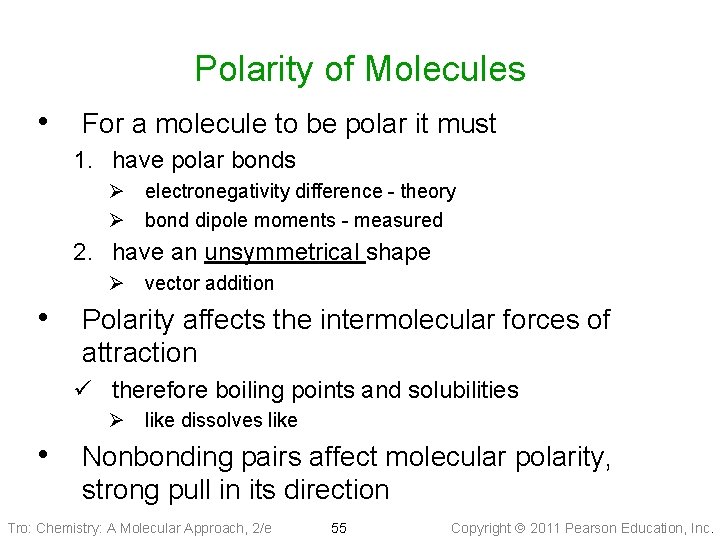 Polarity of Molecules

• For a molecule to be polar it must

1. have polar bonds

➢ electronegativity difference - theory

➢ bond dipole moments - measured

2. have an unsymmetrical shape

➢ vector addition

• Polarity affects the intermolecular forces of attraction

✓ therefore boiling points and solubilities

➢ like dissolves like

• Nonbonding pairs affect molecular polarity, strong pull in its direction

Tro: Chemistry: A Molecular Approach, 2/e 55 Copyright © 2011 Pearson Education, Inc.